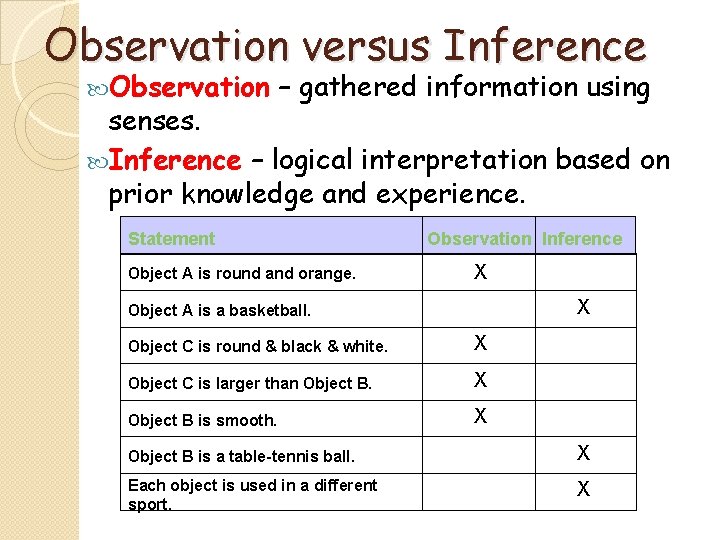 Observation versus Inference

Observation – gathered information using senses.

Inference – logical interpretation based on prior knowledge and experience.

| Statement | Observation | Inference |
|---|---|---|
| Object A is round and orange. | X | |
| Object A is a basketball. | | X |
| Object C is round & black & white. | X | |
| Object C is larger than Object B. | X | |
| Object B is smooth. | X | |
| Object B is a table-tennis ball. | | X |
| Each object is used in a different sport. | | X |